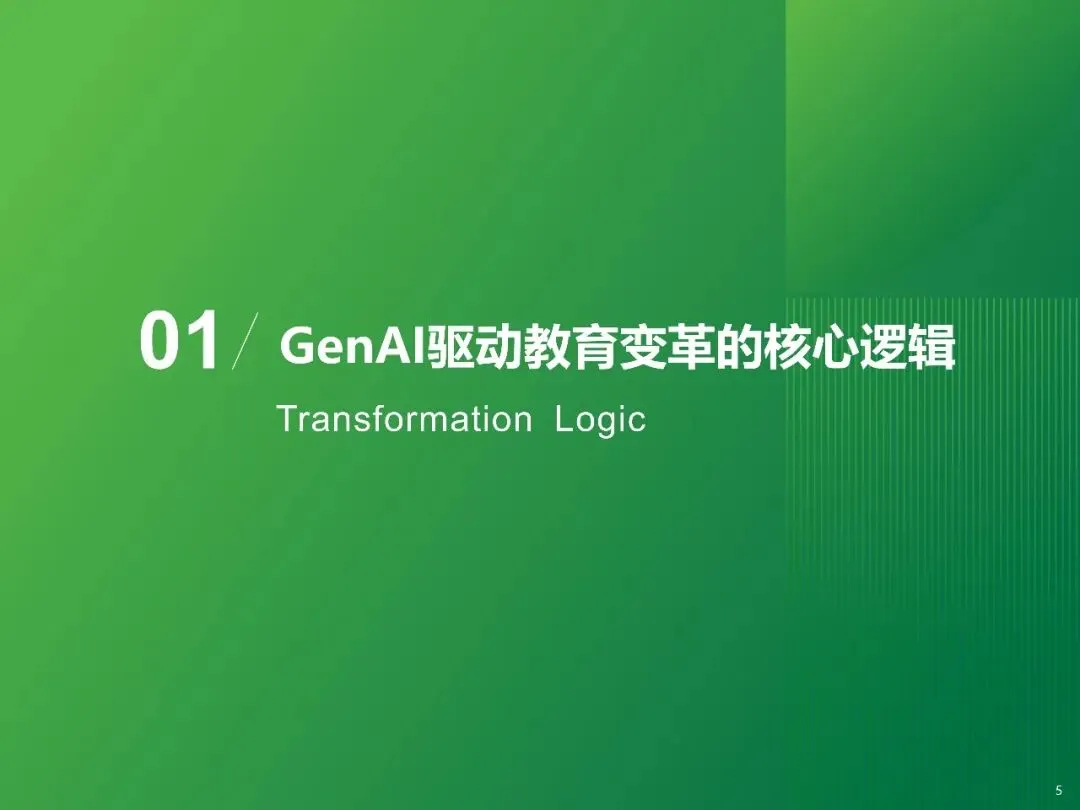 01 / GenAI驱动教育变革的核心逻辑

Transformation Logic

5